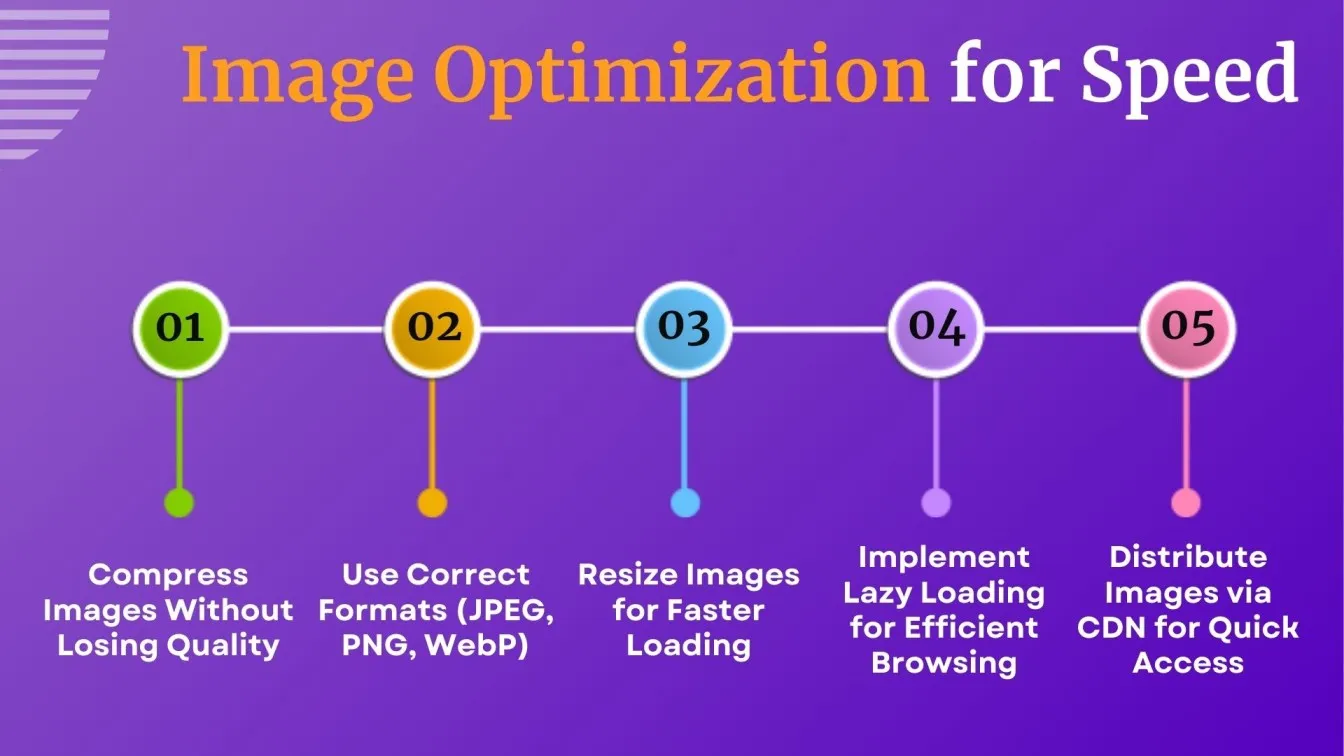 Image Optimization for Speed

01

Compress Images Without Losing Quality

02

Use Correct Formats (JPEG, PNG, WebP)

03

Resize Images for Faster Loading

04

Implement Lazy Loading for Efficient Browsing

05

Distribute Images via CDN for Quick Access